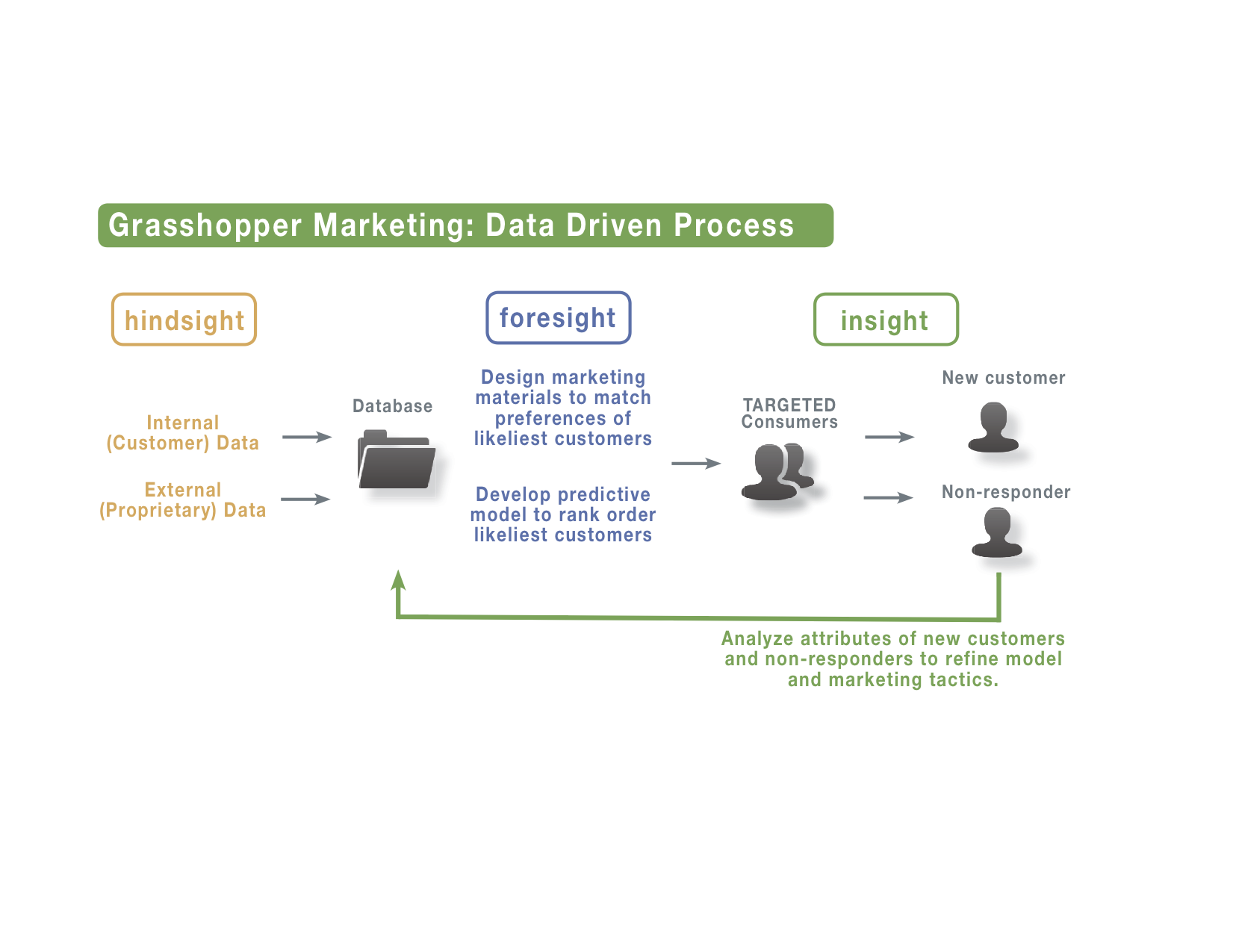 Grasshopper Marketing: Data Driven Process

hindsight

foresight

insight

Internal (Customer) Data

External (Proprietary) Data

Database

Design marketing materials to match preferences of likeliest customers

Develop predictive model to rank order likeliest customers

TARGETED Consumers

New customer

Non-responder

Analyze attributes of new customers and non-responders to refine model and marketing tactics.